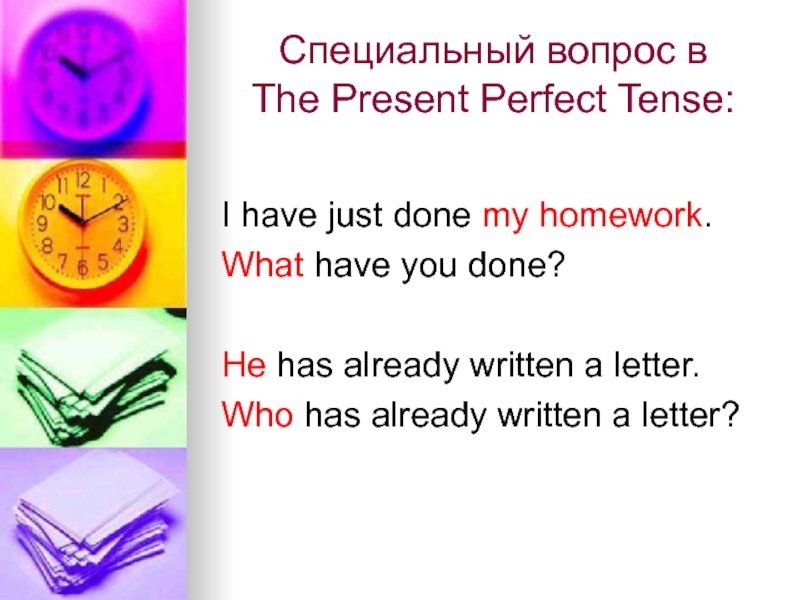 Специальный вопрос в The Present Perfect Tense:

I have just done my homework.
What have you done?

He has already written a letter.
Who has already written a letter?